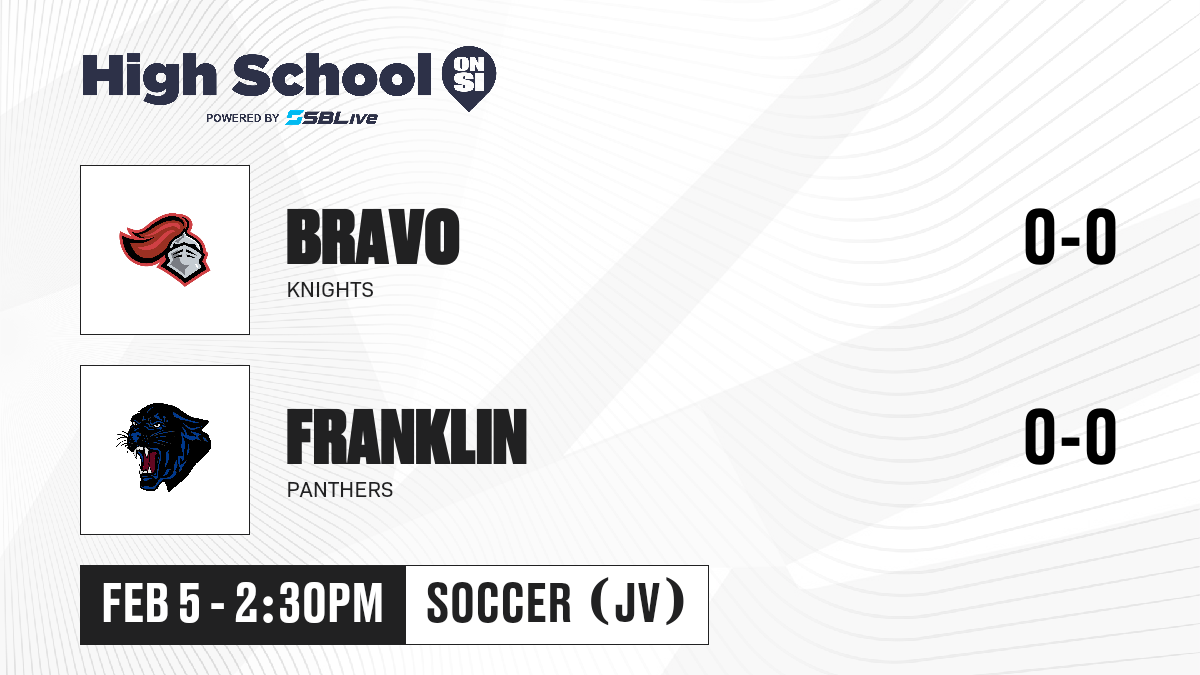 High School ON SI
POWERED BY SBLive

BRAVO
KNIGHTS
0-0

FRANKLIN
PANTHERS
0-0

FEB 5 - 2:30PM
SOCCER (JV)